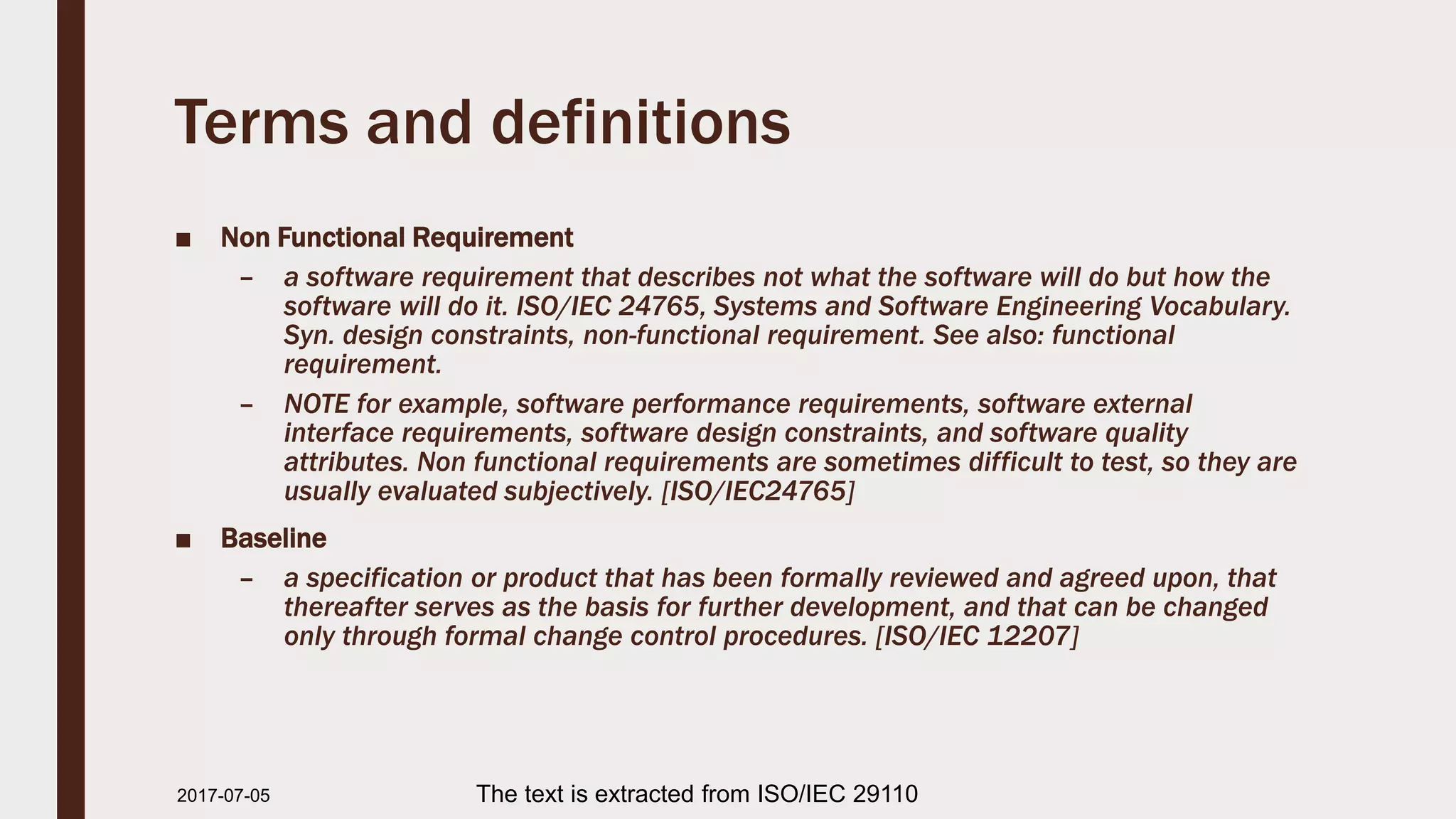 Terms and definitions

■ Non Functional Requirement

– a software requirement that describes not what the software will do but how the software will do it. ISO/IEC 24765, Systems and Software Engineering Vocabulary. Syn. design constraints, non-functional requirement. See also: functional requirement.

– NOTE for example, software performance requirements, software external interface requirements, software design constraints, and software quality attributes. Non functional requirements are sometimes difficult to test, so they are usually evaluated subjectively. [ISO/IEC24765]

■ Baseline

– a specification or product that has been formally reviewed and agreed upon, that thereafter serves as the basis for further development, and that can be changed only through formal change control procedures. [ISO/IEC 12207]

2017-07-05

The text is extracted from ISO/IEC 29110